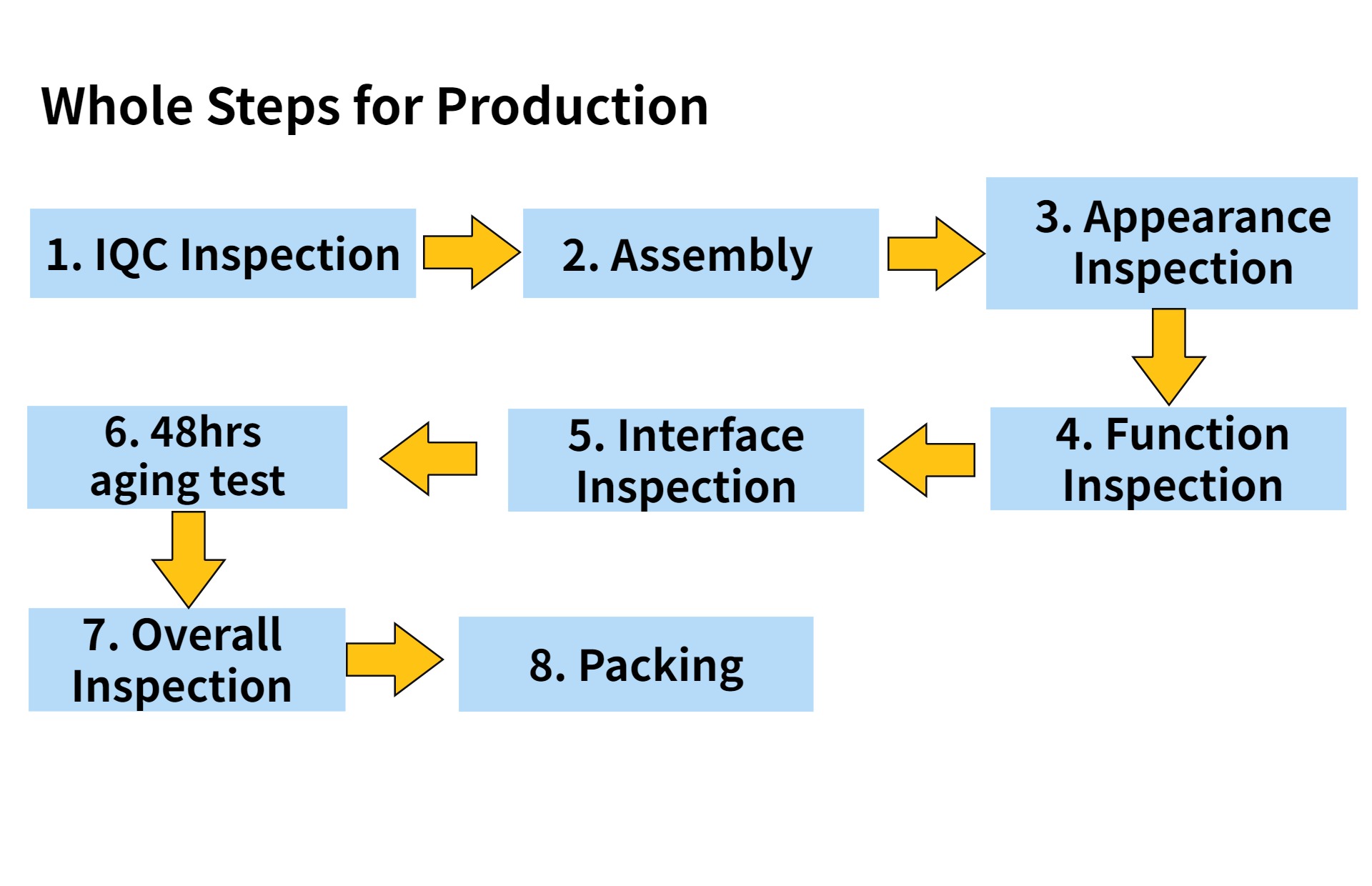 Whole Steps for Production

1. IQC Inspection

2. Assembly

3. Appearance Inspection

4. Function Inspection

5. Interface Inspection

6. 48hrs aging test

7. Overall Inspection

8. Packing